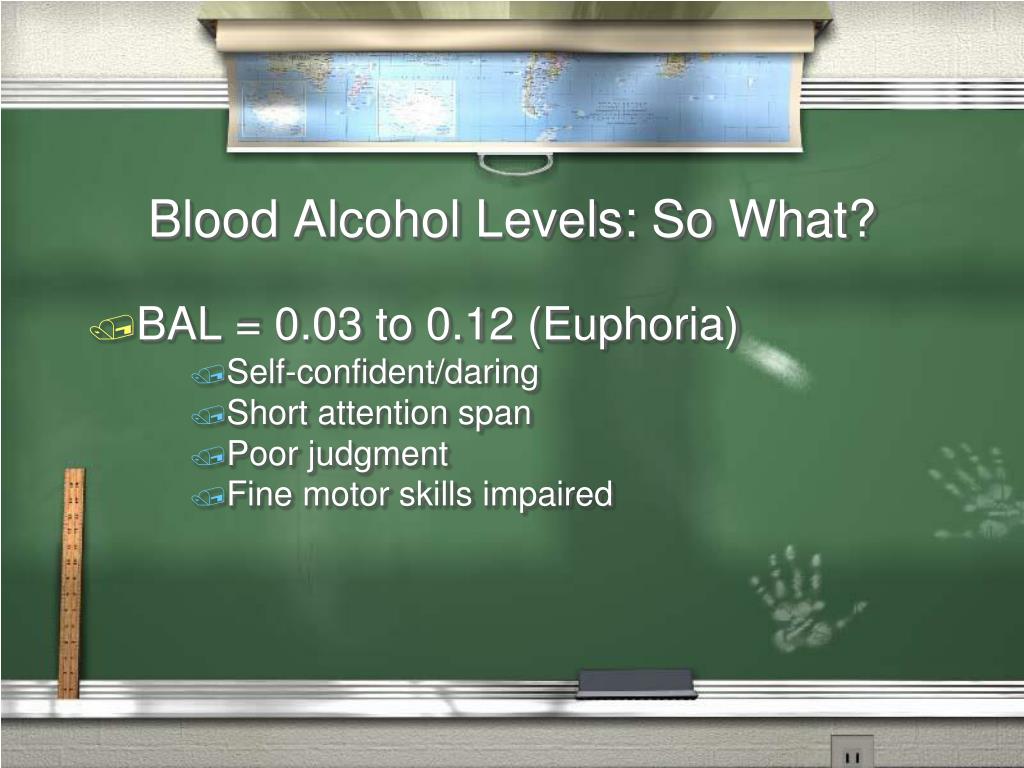 Blood Alcohol Levels: So What?

BAL = 0.03 to 0.12 (Euphoria)
Self-confident/daring
Short attention span
Poor judgment
Fine motor skills impaired